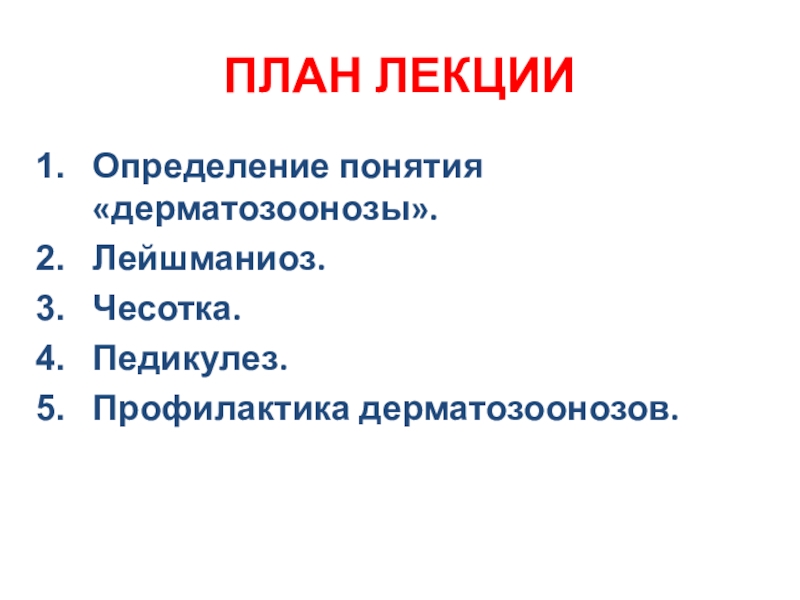 ПЛАН ЛЕКЦИИ

1. Определение понятия «дерматозоонозы».
2. Лейшманиоз.
3. Чесотка.
4. Педикулез.
5. Профилактика дерматозоонозов.